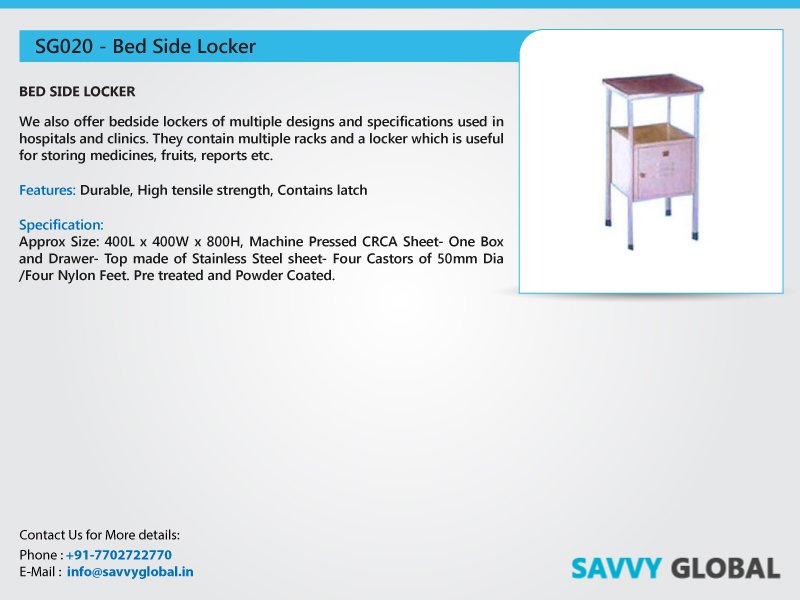 SG020 - Bed Side Locker

BED SIDE LOCKER

We also offer bedside lockers of multiple designs and specifications used in hospitals and clinics. They contain multiple racks and a locker which is useful for storing medicines, fruits, reports etc.

Features: Durable, High tensile strength, Contains latch

Specification:
Approx Size: 400L x 400W x 800H, Machine Pressed CRCA Sheet- One Box and Drawer- Top made of Stainless Steel sheet- Four Castors of 50mm Dia /Four Nylon Feet. Pre treated and Powder Coated.

Contact Us for More details:
Phone : +91-7702722770
E-Mail : info@savvyglobal.in

SAVVY GLOBAL